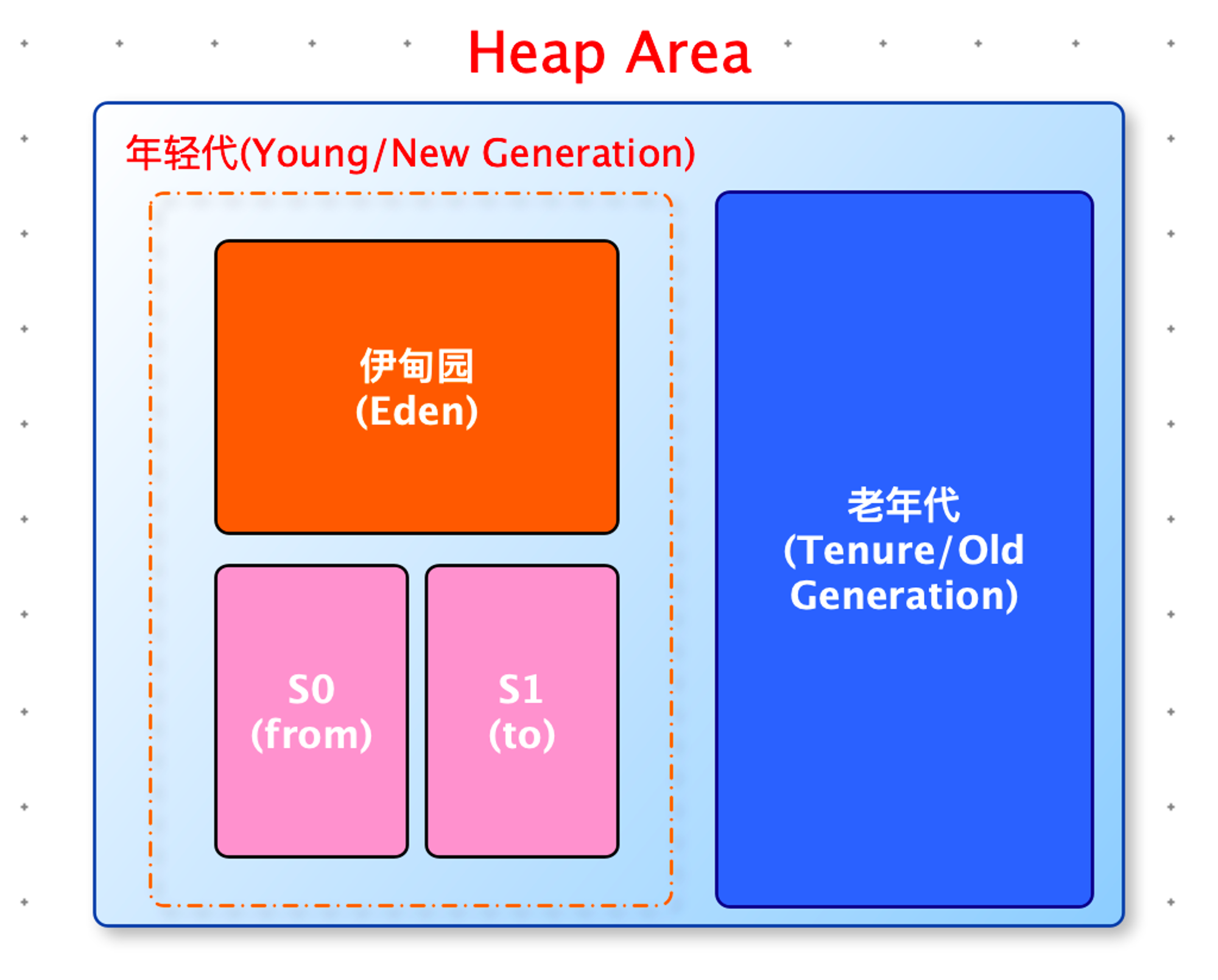 Heap Area

年轻代(Young/New Generation)

伊甸园
(Eden)

S0
(from)

S1
(to)

老年代
(Tenure/Old Generation)